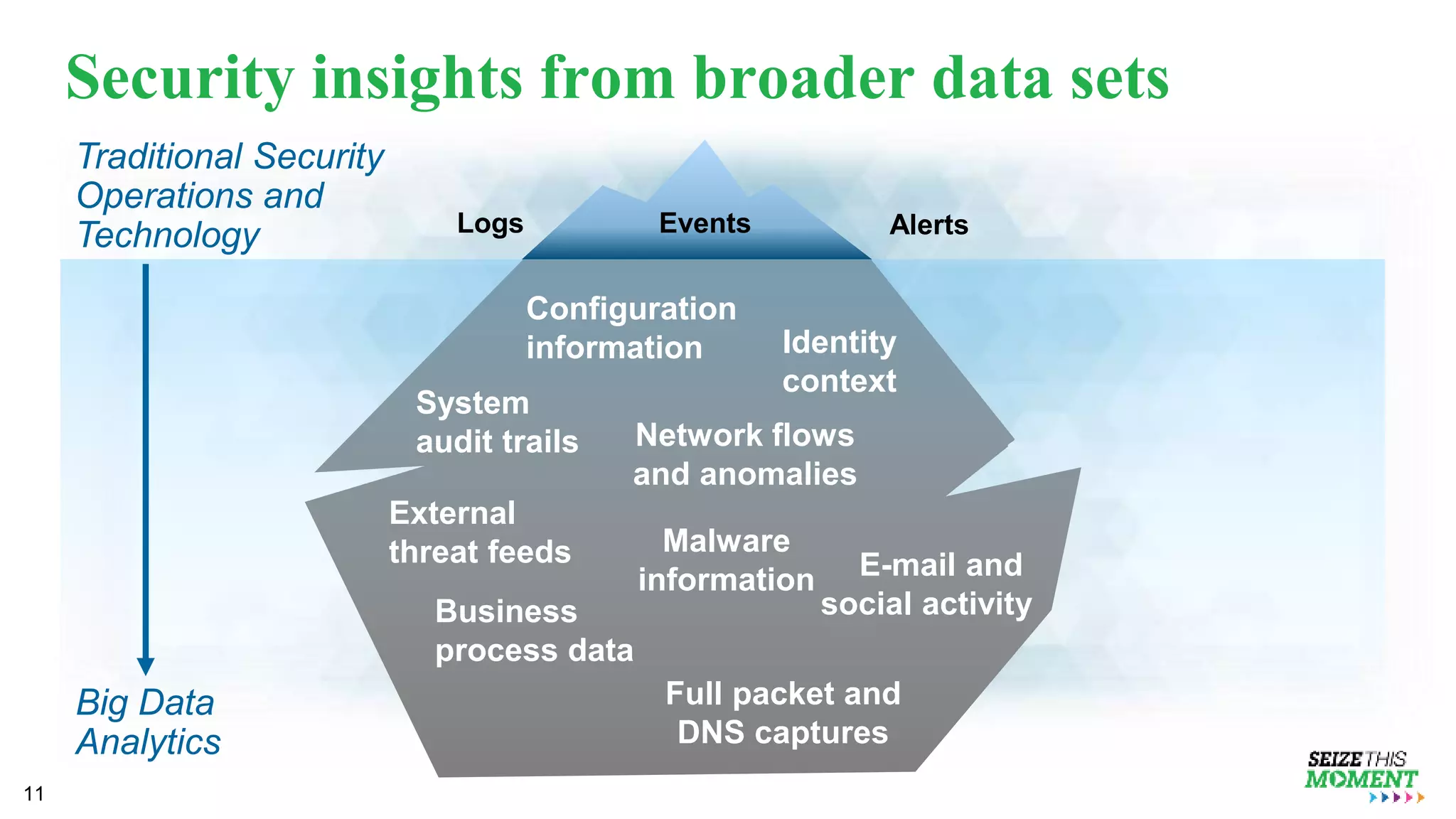 Security insights from broader data sets

Traditional Security Operations and Technology

Logs

Events

Alerts

Configuration information

Identity context

System audit trails

Network flows and anomalies

External threat feeds

Malware information

E-mail and social activity

Business process data

Full packet and DNS captures

Big Data Analytics

11

SEIZE THIS MOMENT